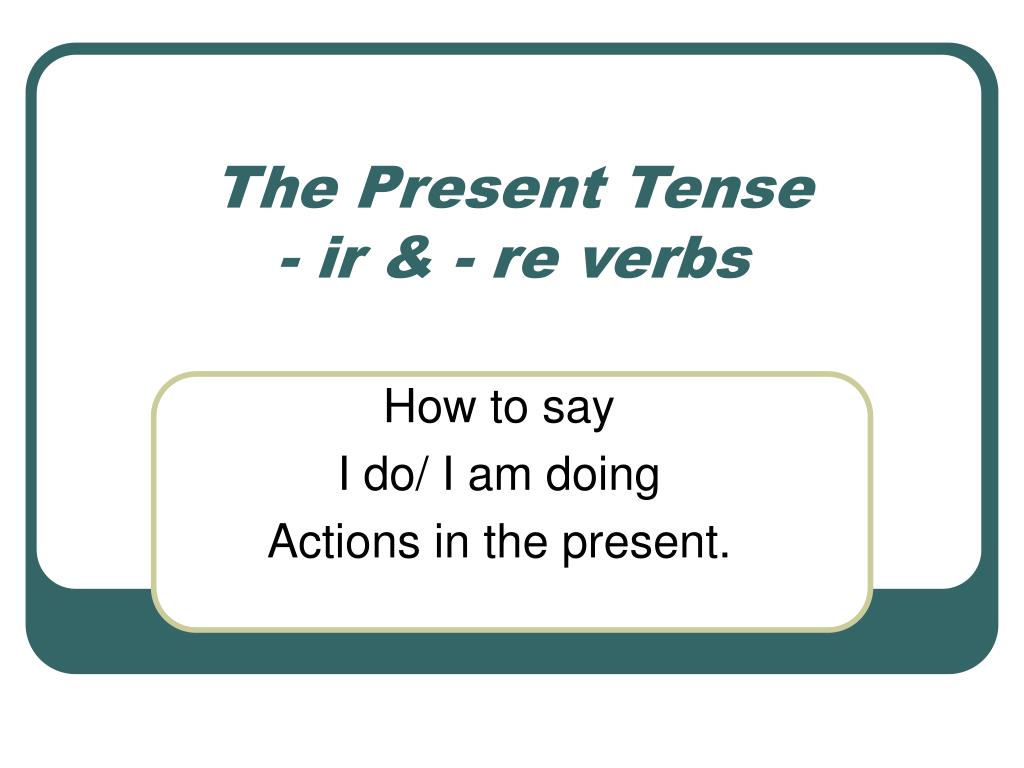 The Present Tense
- ir & - re verbs

How to say
I do/ I am doing
Actions in the present.